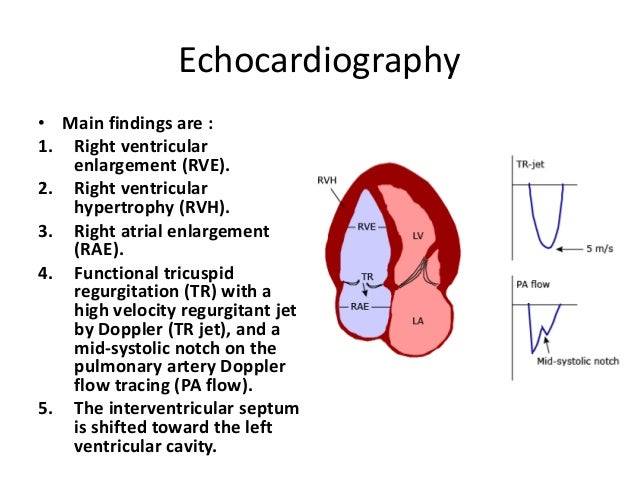 Echocardiography

• Main findings are :
1. Right ventricular enlargement (RVE).
2. Right ventricular hypertrophy (RVH).
3. Right atrial enlargement (RAE).
4. Functional tricuspid regurgitation (TR) with a high velocity regurgitant jet by Doppler (TR jet), and a mid-systolic notch on the pulmonary artery Doppler flow tracing (PA flow).
5. The interventricular septum is shifted toward the left ventricular cavity.

RVH
RVE
LV
TR
RAE
LA

TR-jet
5 m/s

PA flow
Mid-systolic notch